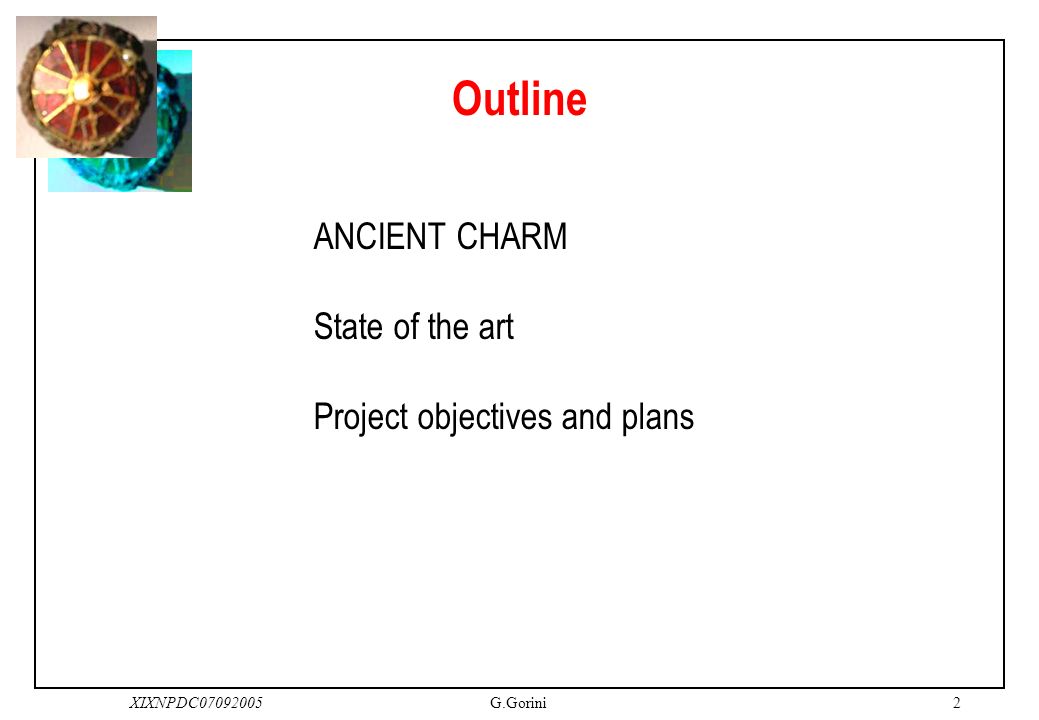 Outline

ANCIENT CHARM

State of the art

Project objectives and plans

XIXNPDC07092005
G.Gorini
2